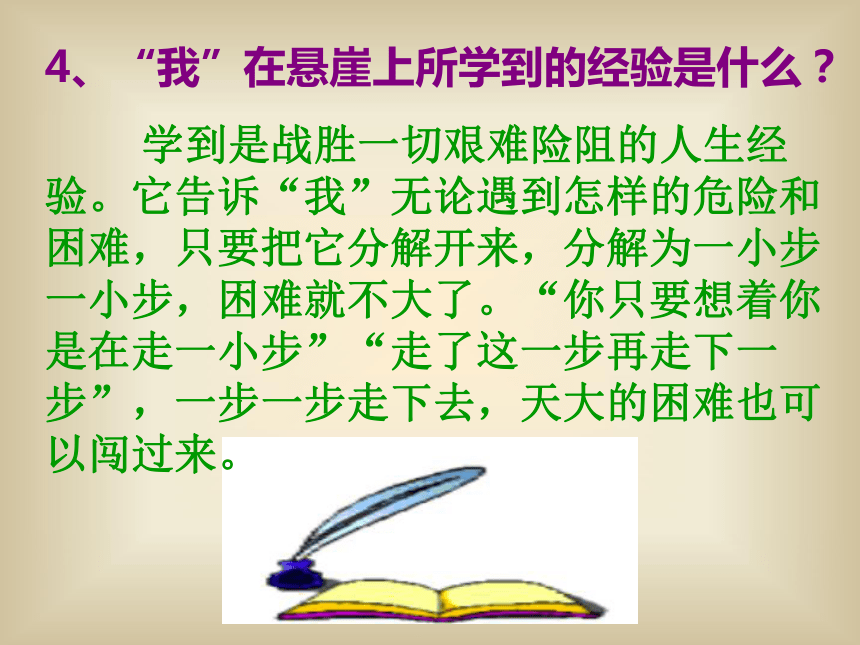 4、“我”在悬崖上所学到的经验是什么？

学到是战胜一切艰难险阻的人生经验。它告诉“我”无论遇到怎样的危险和困难，只要把它分解开来，分解为一小步一小步，困难就不大了。“你只要想着你是在走一小步”“走了这一步再走下一步”，一步一步走下去，天大的困难也可以闯过来。